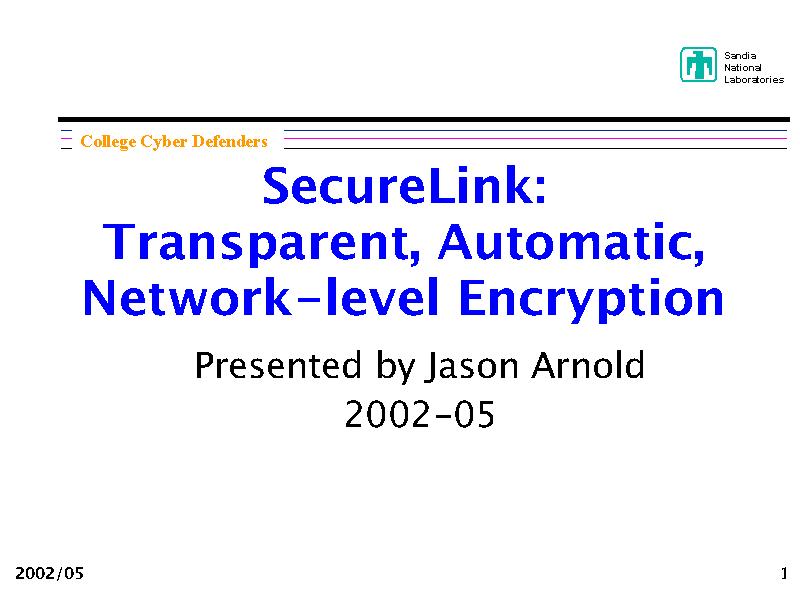 Sandia
National
Laboratories

College Cyber Defenders

SecureLink:
Transparent, Automatic,
Network-level Encryption

Presented by Jason Arnold
2002-05

2002/05

1